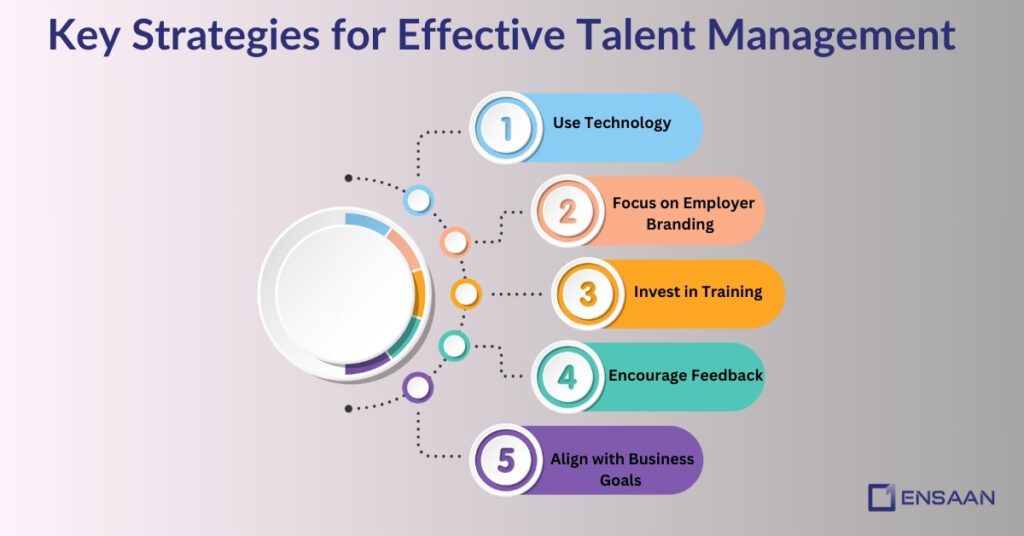 Key Strategies for Effective Talent Management

1 Use Technology

2 Focus on Employer Branding

3 Invest in Training

4 Encourage Feedback

5 Align with Business Goals

ENSAAN